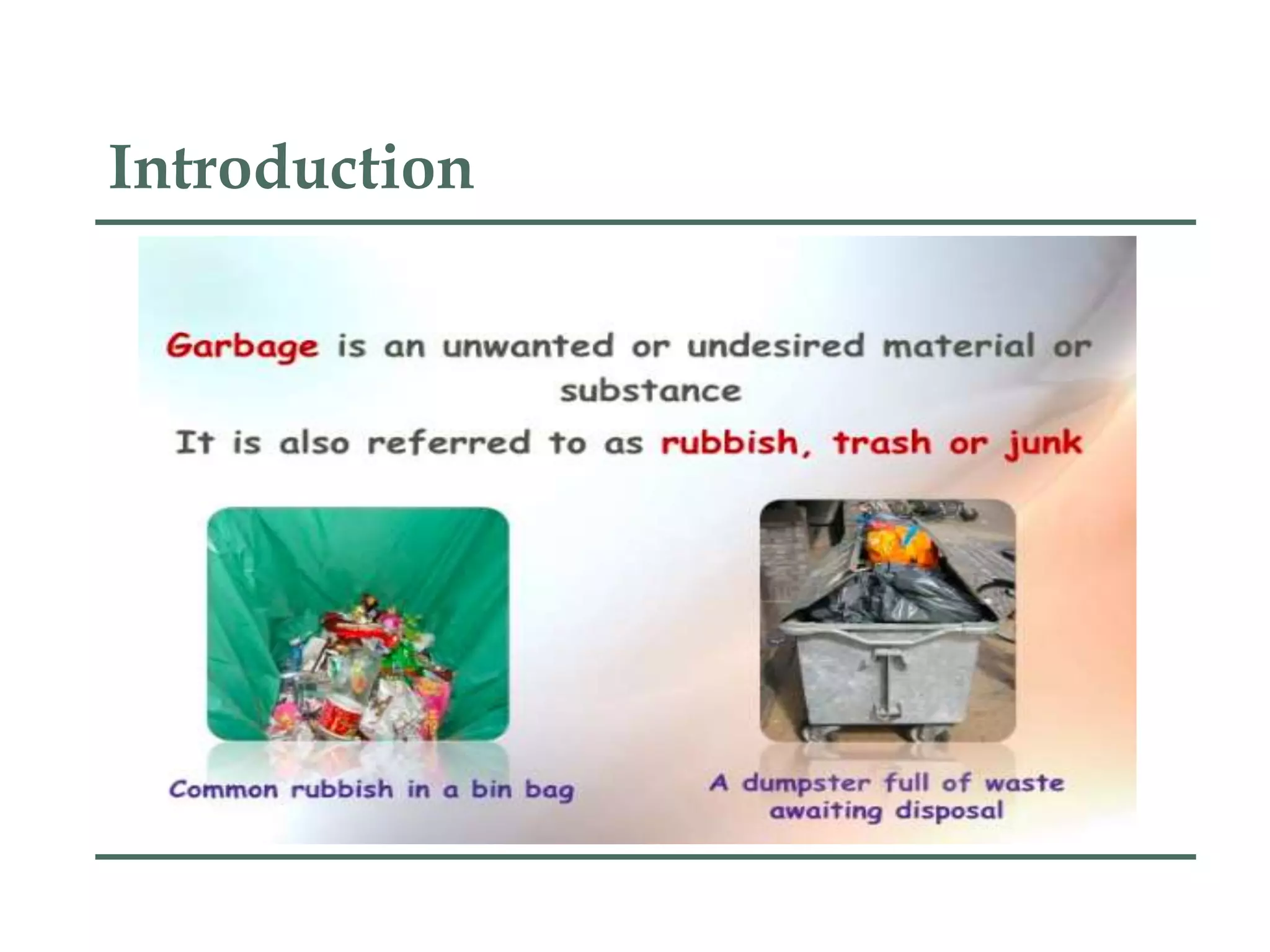 Introduction

Garbage is an unwanted or undesired material or substance

It is also referred to as rubbish, trash or junk

Common rubbish in a bin bag

A dumpster full of waste awaiting disposal